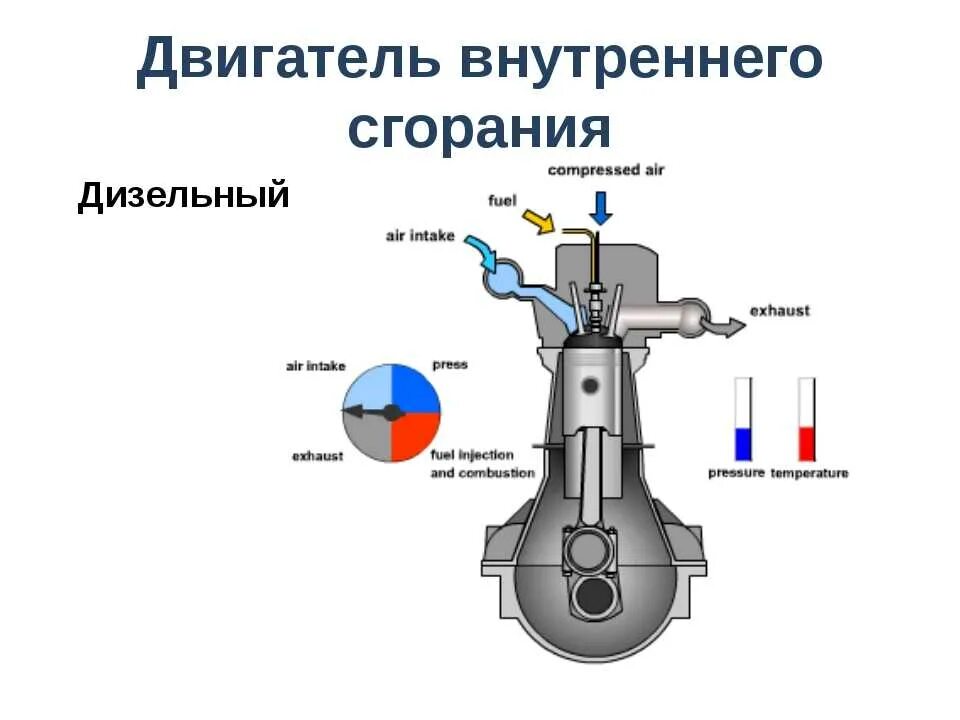 Двигатель внутреннего сгорания

Дизельный

compressed air

fuel

air intake

exhaust

air intake

press

exhaust

fuel injection and combustion

pressure

temperature